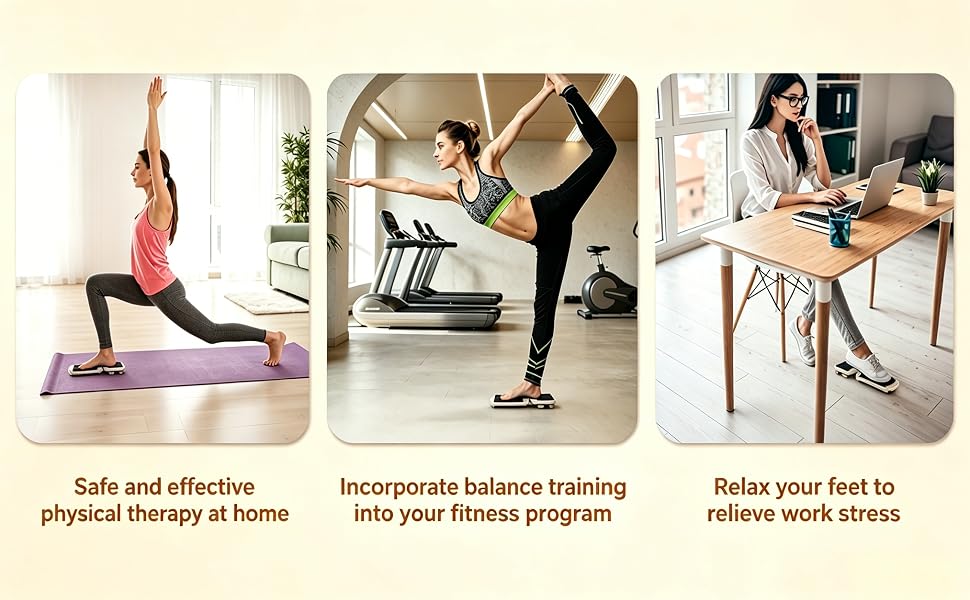 Safe and effective physical therapy at home

Incorporate balance training into your fitness program

Relax your feet to relieve work stress